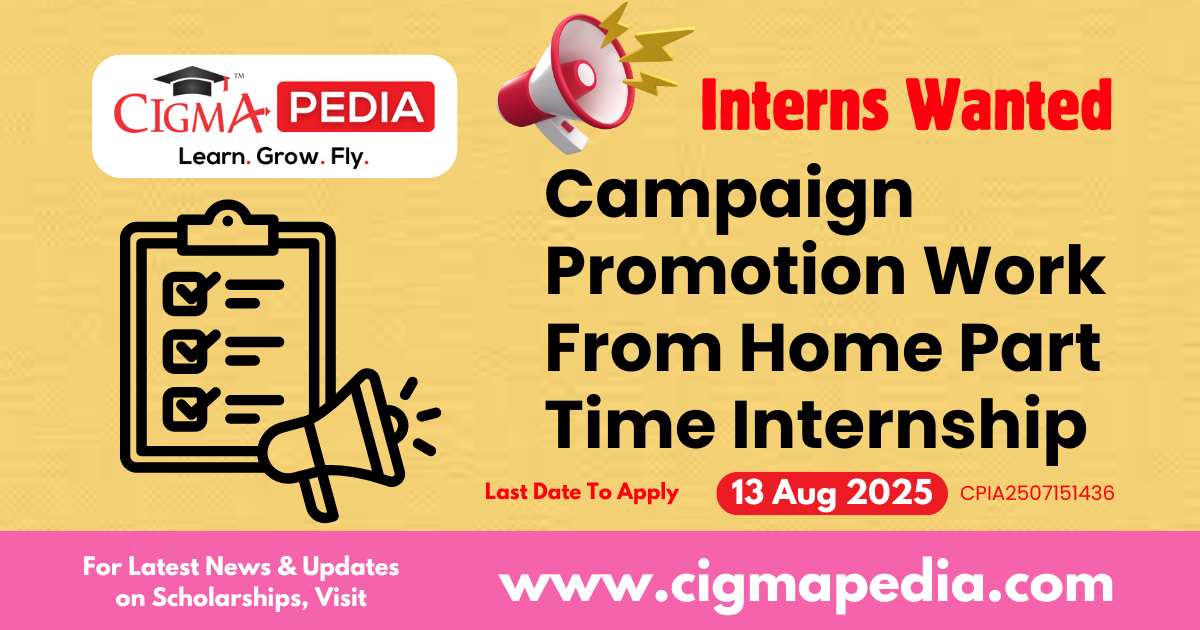 CIGMA™ PEDIA
Learn. Grow. Fly.

Interns Wanted

Campaign Promotion Work From Home Part Time Internship

Last Date To Apply 13 Aug 2025 CPIA2507151436

For Latest News & Updates on Scholarships, Visit

www.cigmapedia.com